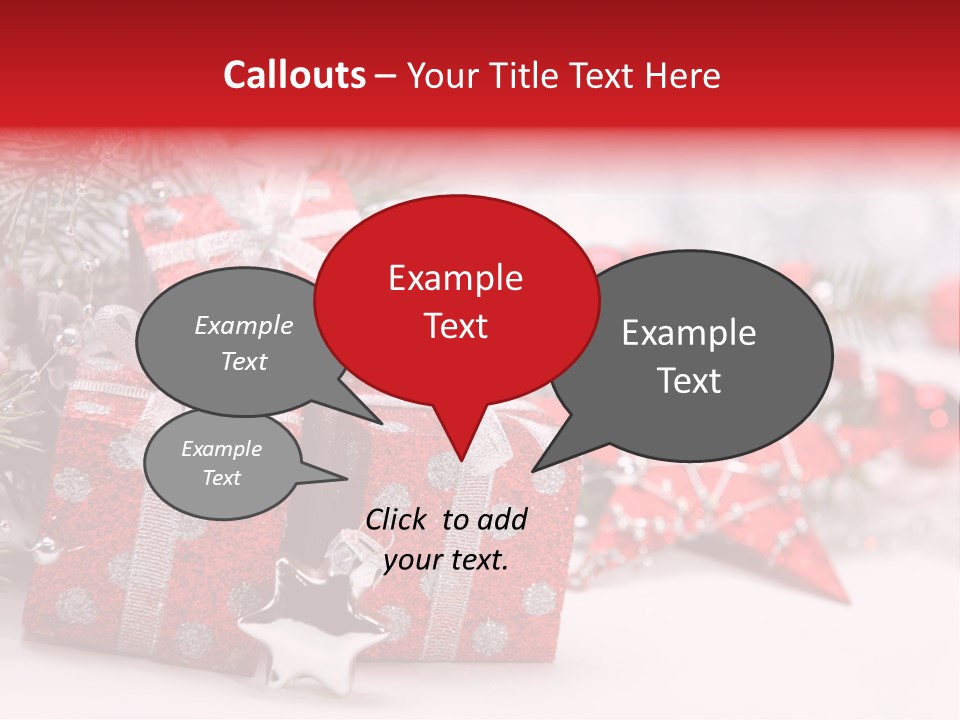 Callouts – Your Title Text Here

Example Text

Example Text

Example Text

Example Text

Click to add your text.